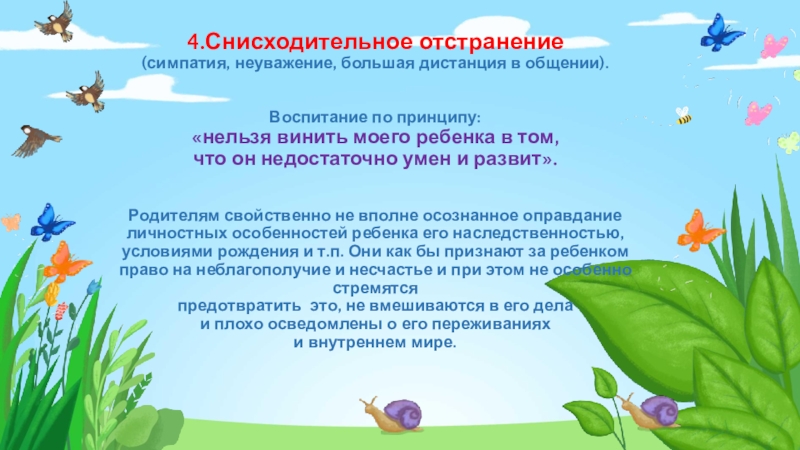 4.Снисходительное отстранение
(симпатия, неуважение, большая дистанция в общении).

Воспитание по принципу:
«нельзя винить моего ребенка в том, что он недостаточно умен и развит».

Родителям свойственно не вполне осознанное оправдание личностных особенностей ребенка его наследственностью, условиями рождения и т.п. Они как бы признают за ребенком право на неблагополучие и несчастье и при этом не особенно стремятся
предотвратить это, не вмешиваются в его дела и плохо осведомлены о его переживаниях и внутреннем мире.